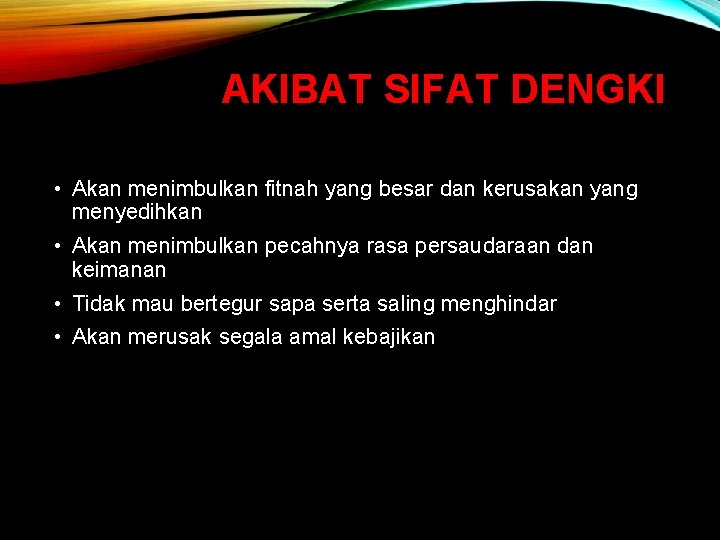 AKIBAT SIFAT DENGKI

• Akan menimbulkan fitnah yang besar dan kerusakan yang menyedihkan
• Akan menimbulkan pecahnya rasa persaudaraan dan keimanan
• Tidak mau bertegur sapa serta saling menghindar
• Akan merusak segala amal kebajikan